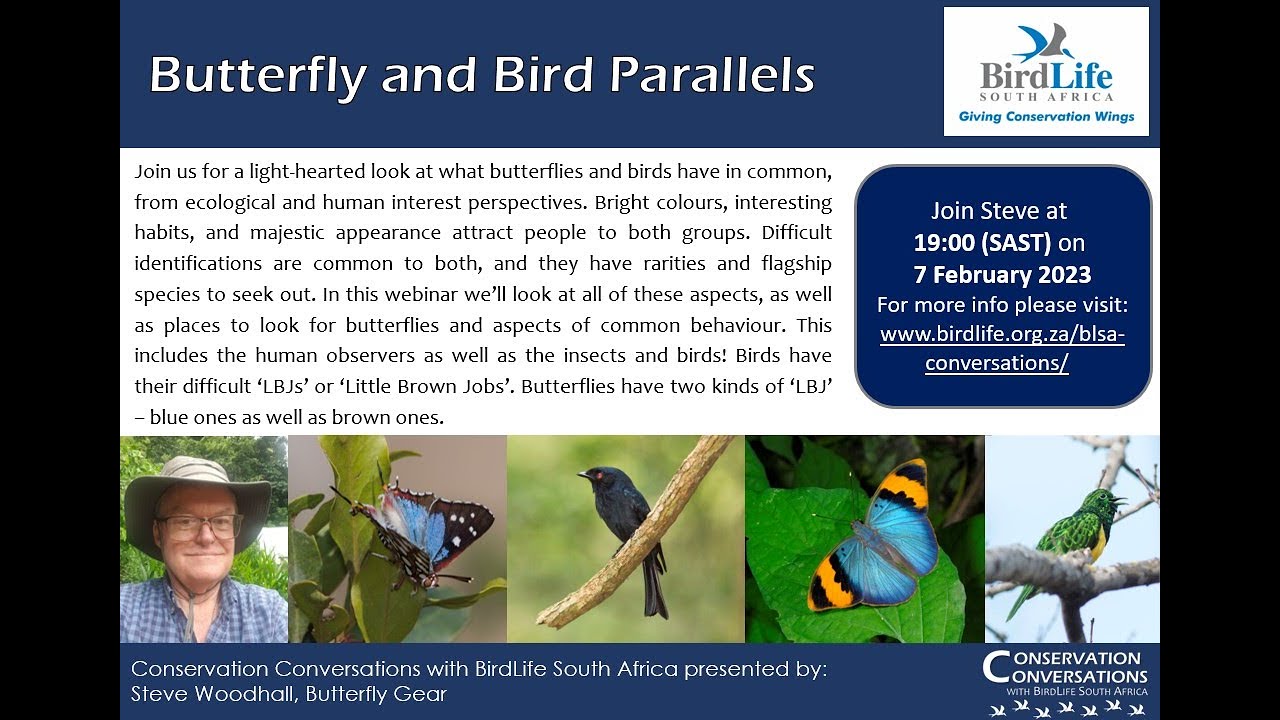 Butterfly and Bird Parallels

BirdLife
SOUTH AFRICA
Giving Conservation Wings

Join us for a light-hearted look at what butterflies and birds have in common, from ecological and human interest perspectives. Bright colours, interesting habits, and majestic appearance attract people to both groups. Difficult identifications are common to both, and they have rarities and flagship species to seek out. In this webinar we'll look at all of these aspects, as well as places to look for butterflies and aspects of common behaviour. This includes the human observers as well as the insects and birds! Birds have their difficult 'LBJs' or 'Little Brown Jobs'. Butterflies have two kinds of 'LBJ' – blue ones as well as brown ones.

Join Steve at
19:00 (SAST) on
7 February 2023
For more info please visit:
www.birdlife.org.za/blsa-conversations/

Conservation Conversations with BirdLife South Africa presented by:
Steve Woodhall, Butterfly Gear

CONSERVATION CONVERSATIONS
WITH BIRDLIFE SOUTH AFRICA